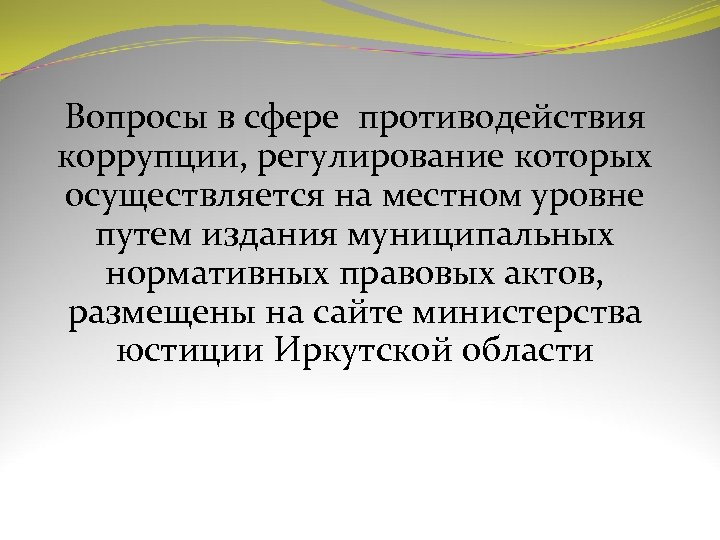 Вопросы в сфере противодействия коррупции, регулирование которых осуществляется на местном уровне путем издания муниципальных нормативных правовых актов, размещены на сайте министерства юстиции Иркутской области